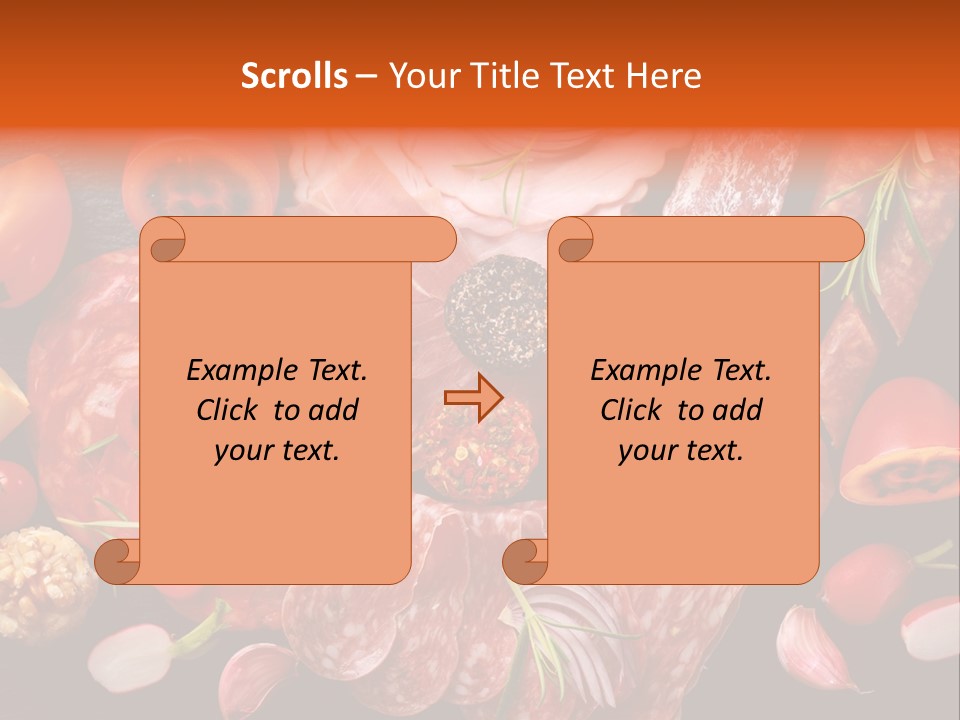 Scrolls – Your Title Text Here

Example Text. Click to add your text.

Example Text. Click to add your text.